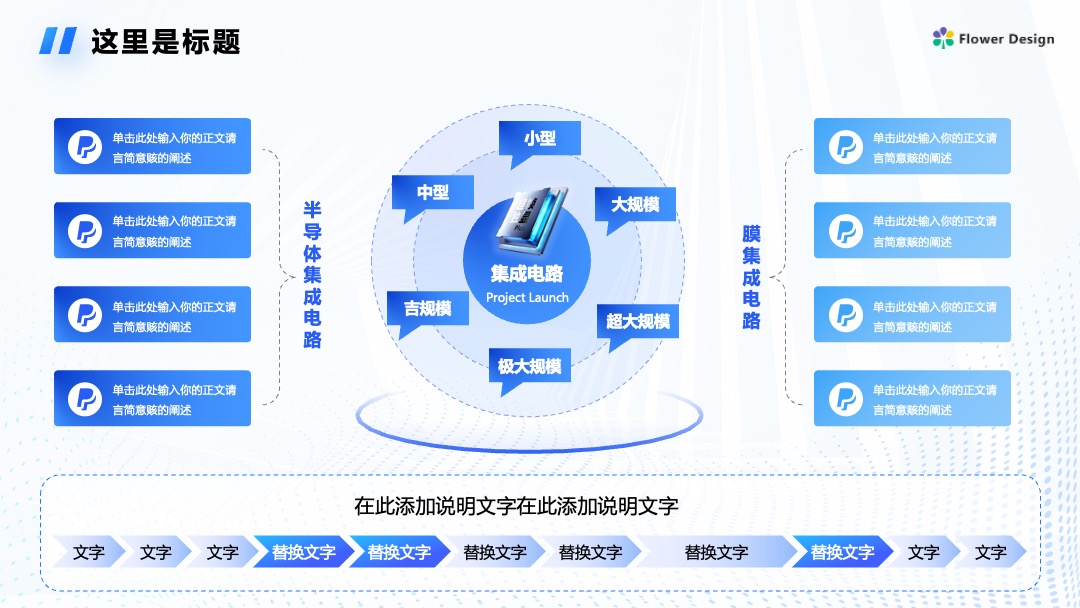 这里是标题

Flower Design

单击此处输入你的正文请言简意赅的阐述

单击此处输入你的正文请言简意赅的阐述

单击此处输入你的正文请言简意赅的阐述

单击此处输入你的正文请言简意赅的阐述

半导体集成电路

小型

中型

大规模

集成电路
Project Launch

吉规模

超大规模

极大规模

膜集成电路

单击此处输入你的正文请言简意赅的阐述

单击此处输入你的正文请言简意赅的阐述

单击此处输入你的正文请言简意赅的阐述

单击此处输入你的正文请言简意赅的阐述

在此添加说明文字在此添加说明文字

文字 文字 文字 替换文字 替换文字 替换文字 替换文字 替换文字 替换文字 文字 文字